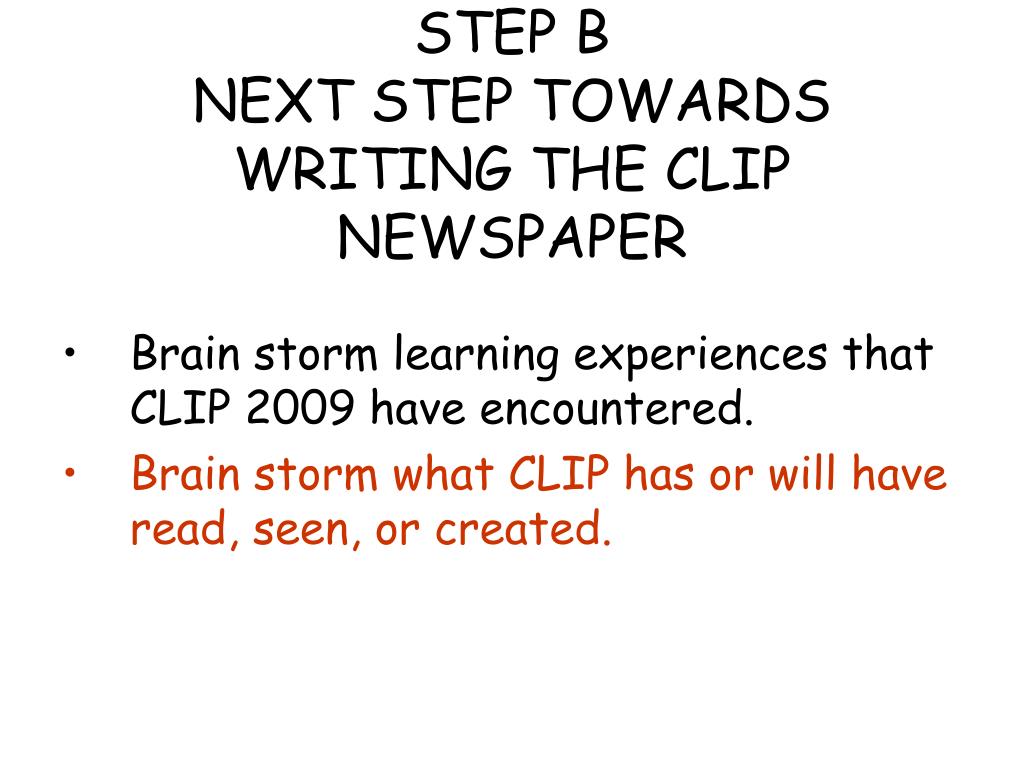 STEP B
NEXT STEP TOWARDS WRITING THE CLIP NEWSPAPER

• Brain storm learning experiences that CLIP 2009 have encountered.
• Brain storm what CLIP has or will have read, seen, or created.